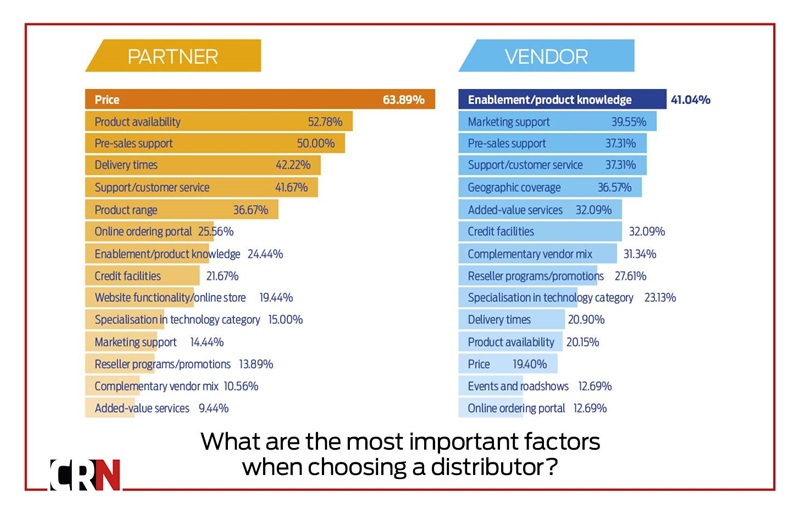 PARTNER

Price 63.89%
Product availability 52.78%
Pre-sales support 50.00%
Delivery times 42.22%
Support/customer service 41.67%
Product range 36.67%
Online ordering portal 25.56%
Enablement/product knowledge 24.44%
Credit facilities 21.67%
Website functionality/online store 19.44%
Specialisation in technology category 15.00%
Marketing support 14.44%
Reseller programs/promotions 13.89%
Complementary vendor mix 10.56%
Added-value services 9.44%

VENDOR

Enablement/product knowledge 41.04%
Marketing support 39.55%
Pre-sales support 37.31%
Support/customer service 37.31%
Geographic coverage 36.57%
Added-value services 32.09%
Credit facilities 32.09%
Complementary vendor mix 31.34%
Reseller programs/promotions 27.61%
Specialisation in technology category 23.13%
Delivery times 20.90%
Product availability 20.15%
Price 19.40%
Events and roadshows 12.69%
Online ordering portal 12.69%

What are the most important factors when choosing a distributor?

CRN